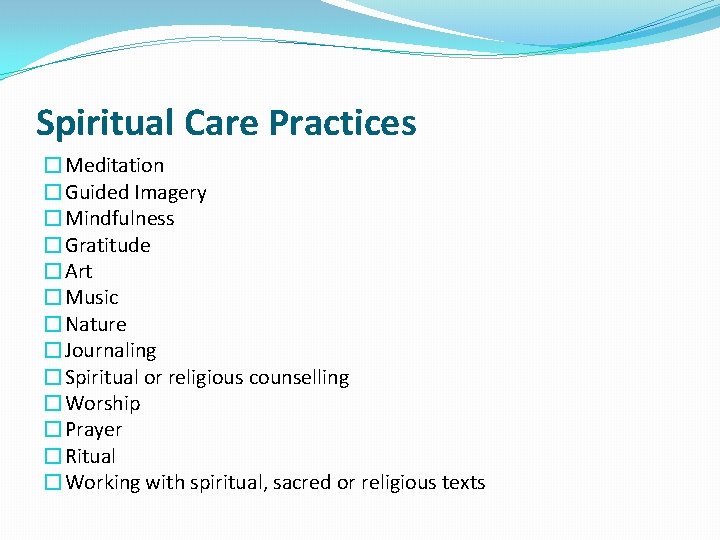 Spiritual Care Practices

☐ Meditation
☐ Guided Imagery
☐ Mindfulness
☐ Gratitude
☐ Art
☐ Music
☐ Nature
☐ Journaling
☐ Spiritual or religious counselling
☐ Worship
☐ Prayer
☐ Ritual
☐ Working with spiritual, sacred or religious texts